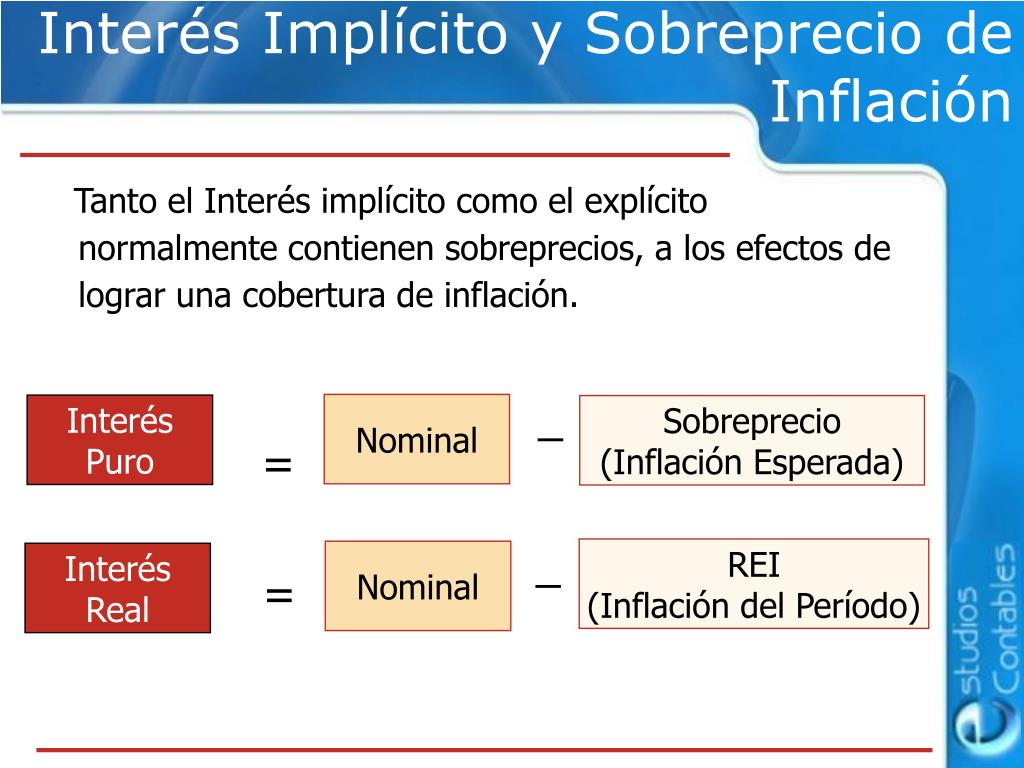 Interés Implícito y Sobreprecio de Inflación

Tanto el Interés implícito como el explícito normalmente contienen sobreprecios, a los efectos de lograr una cobertura de inflación.

Interés Puro = Nominal – Sobreprecio (Inflación Esperada)

Interés Real = Nominal – REI (Inflación del Período)

estudios Contables